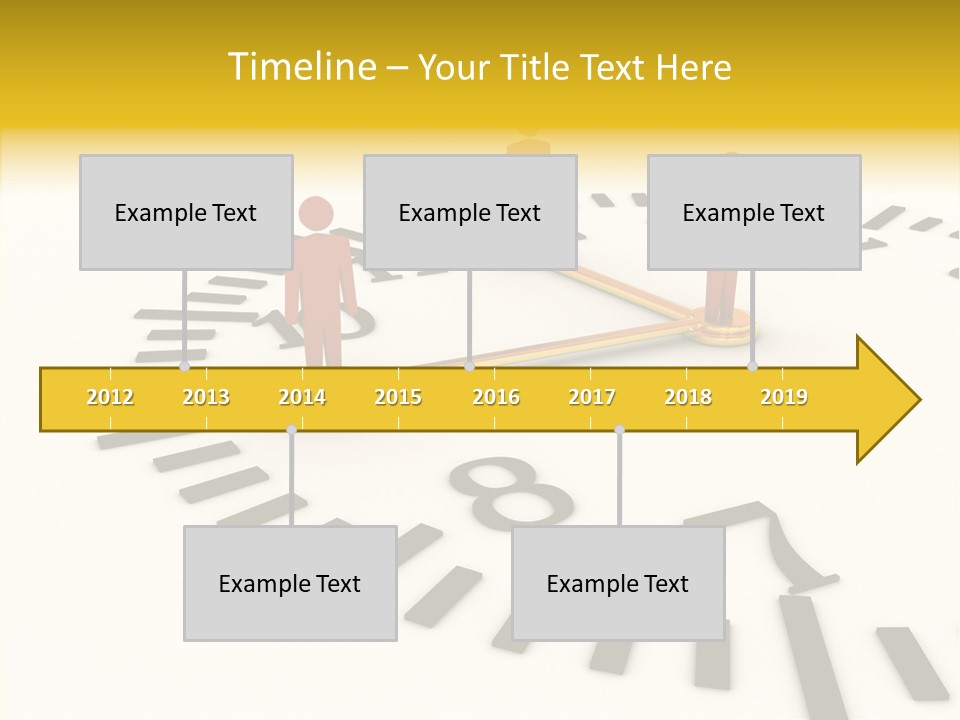 Timeline – Your Title Text Here

Example Text

Example Text

Example Text

2012 2013 2014 2015 2016 2017 2018 2019

Example Text

Example Text